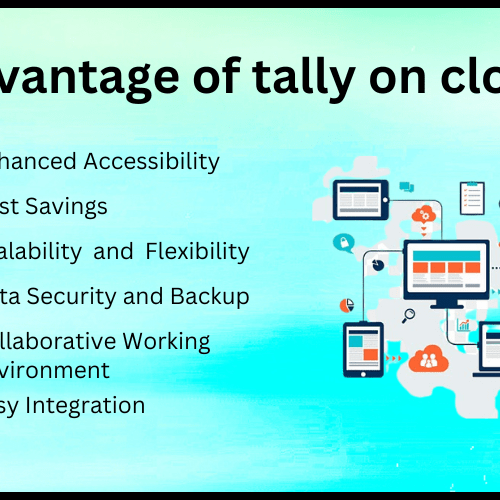 vantage of tally on clo

hanced Accessibility

st Savings

alability and Flexibility

ta Security and Backup

llaborative Working vironment

sy Integration